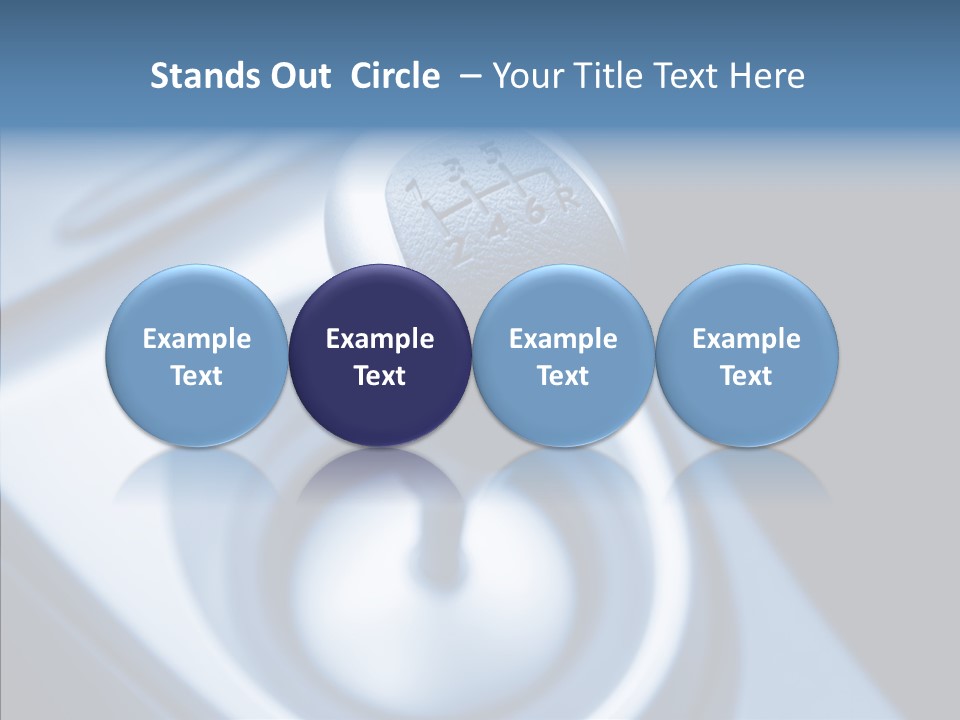 Stands Out Circle – Your Title Text Here

1 3 5
2 4 6 R

Example Text

Example Text

Example Text

Example Text